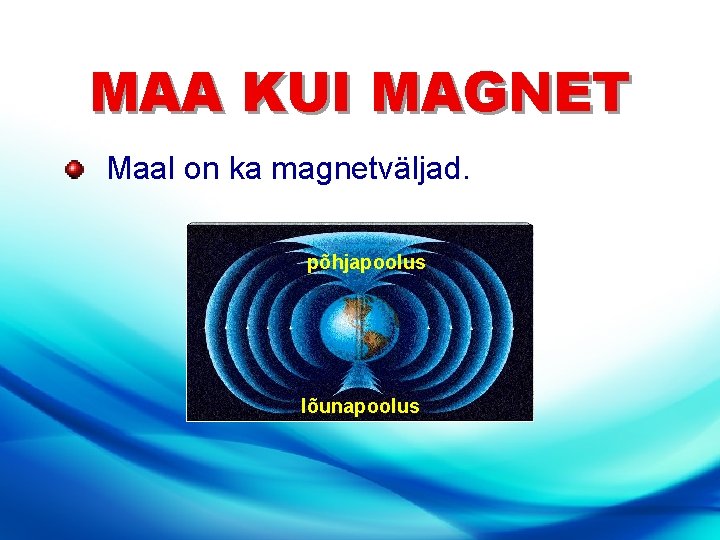 MAA KUI MAGNET

Maal on ka magnetväljad.

põhjapoolus

lõunapoolus